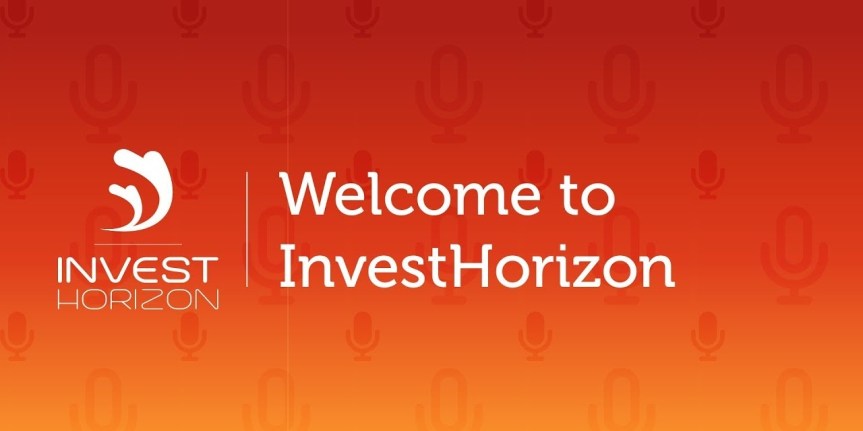 INVEST
HORIZON

Welcome to InvestHorizon